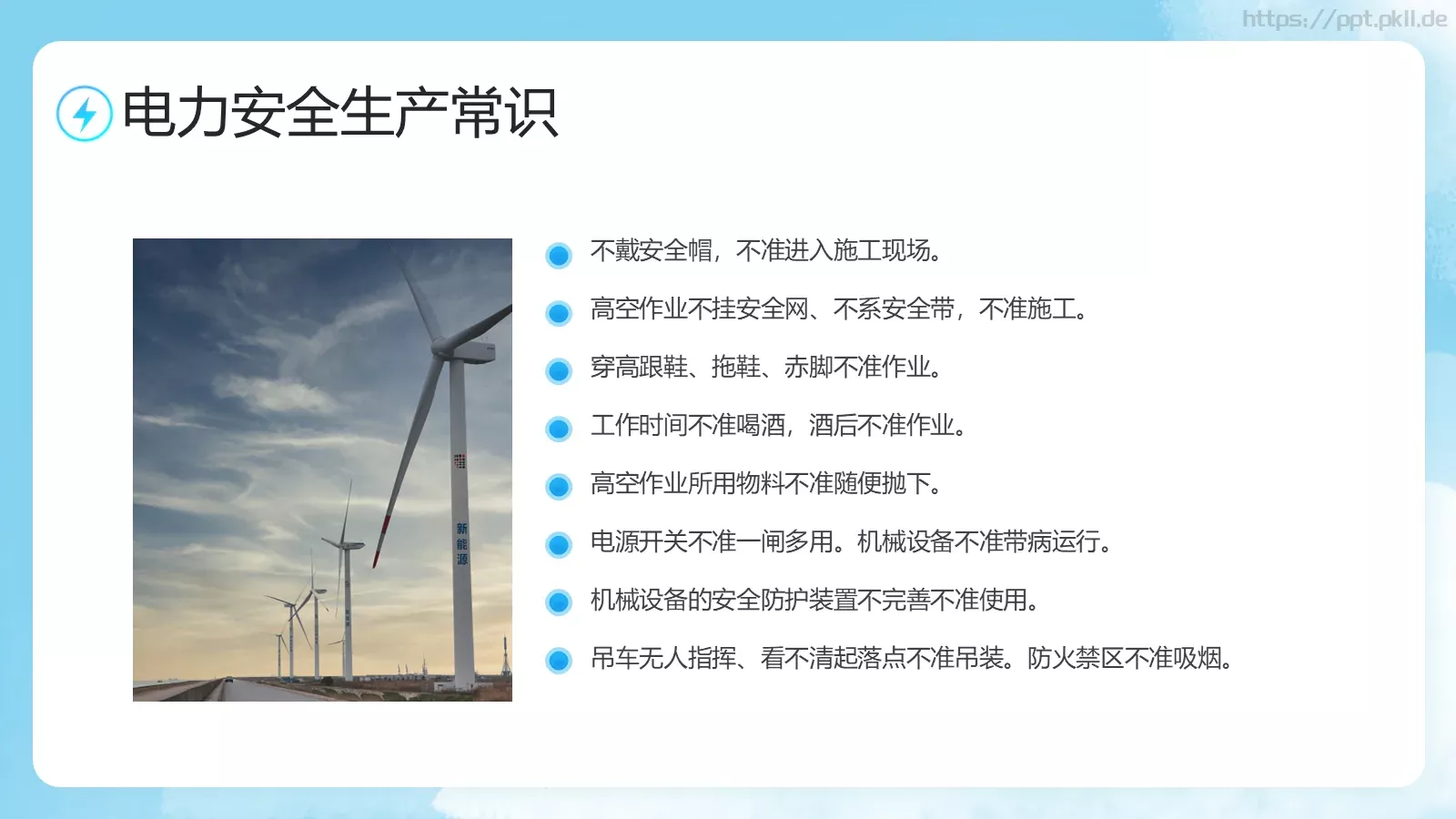 https://ppt.pkll.de

电力安全生产常识

新能源

不戴安全帽，不准进入施工现场。

高空作业不挂安全网、不系安全带，不准施工。

穿高跟鞋、拖鞋、赤脚不准作业。

工作时间不准喝酒，酒后不准作业。

高空作业所用物料不准随便抛下。

电源开关不准一闸多用。机械设备不准带病运行。

机械设备的安全防护装置不完善不准使用。

吊车无人指挥、看不清起落点不准吊装。防火禁区不准吸烟。